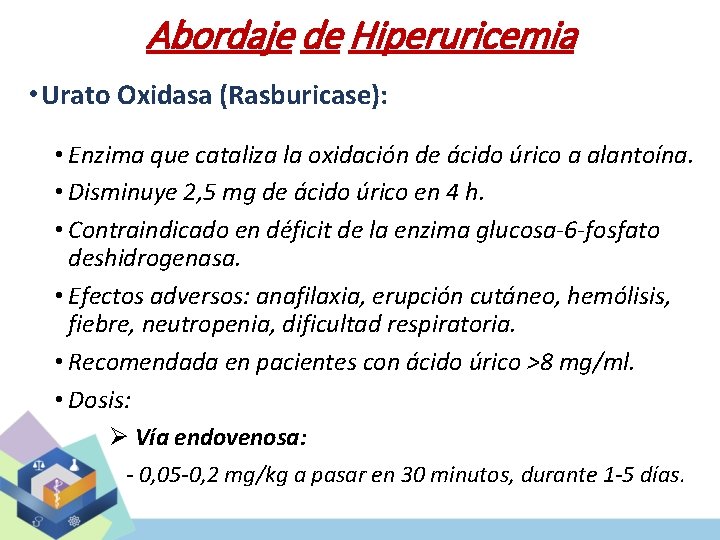 Abordaje de Hiperuricemia

• Urato Oxidasa (Rasburicase):

• Enzima que cataliza la oxidación de ácido úrico a alantoína.

• Disminuye 2,5 mg de ácido úrico en 4 h.

• Contraindicado en déficit de la enzima glucosa-6-fosfato deshidrogenasa.

• Efectos adversos: anafilaxia, erupción cutáneo, hemólisis, fiebre, neutropenia, dificultad respiratoria.

• Recomendada en pacientes con ácido úrico >8 mg/ml.

• Dosis:

➢ Vía endovenosa:

- 0,05-0,2 mg/kg a pasar en 30 minutos, durante 1-5 días.